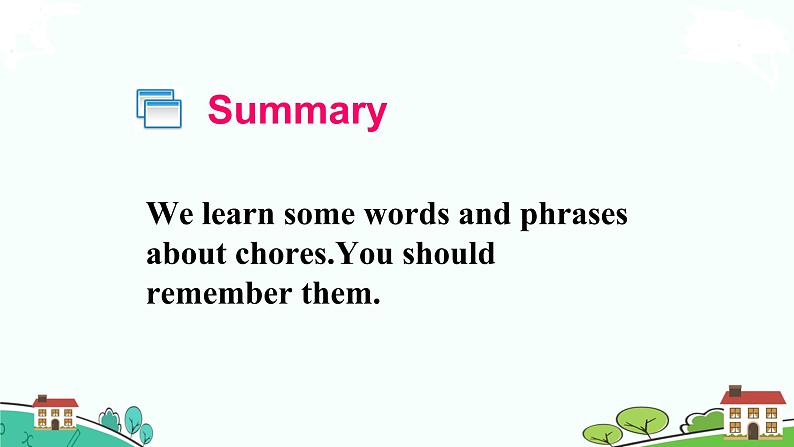 Summary

We learn some words and phrases about chores.You should remember them.